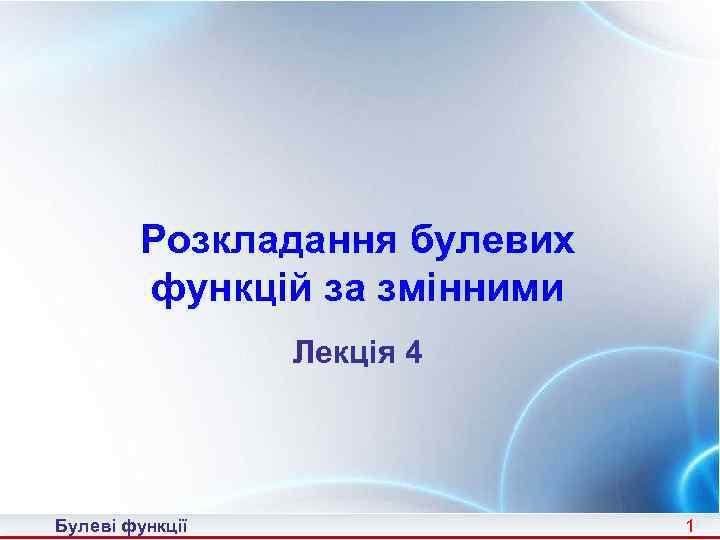 Розкладання булевих функцій за змінними

Лекція 4

Булеві функції

1